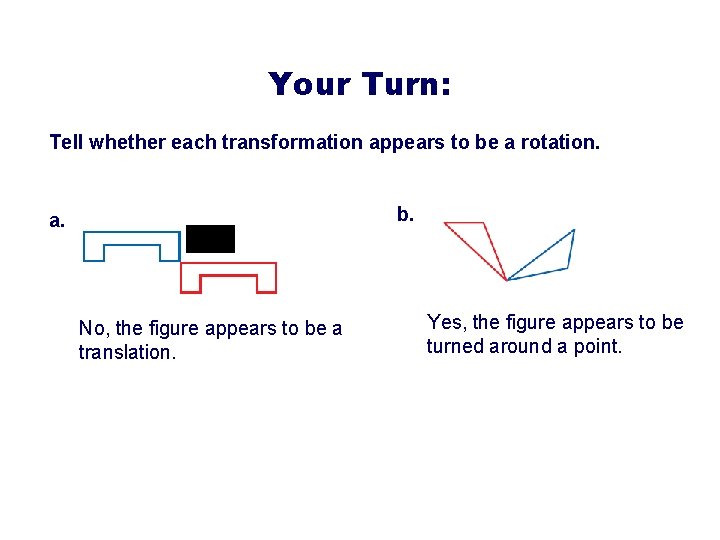 Your Turn:

Tell whether each transformation appears to be a rotation.

a.

No, the figure appears to be a translation.

b.

Yes, the figure appears to be turned around a point.